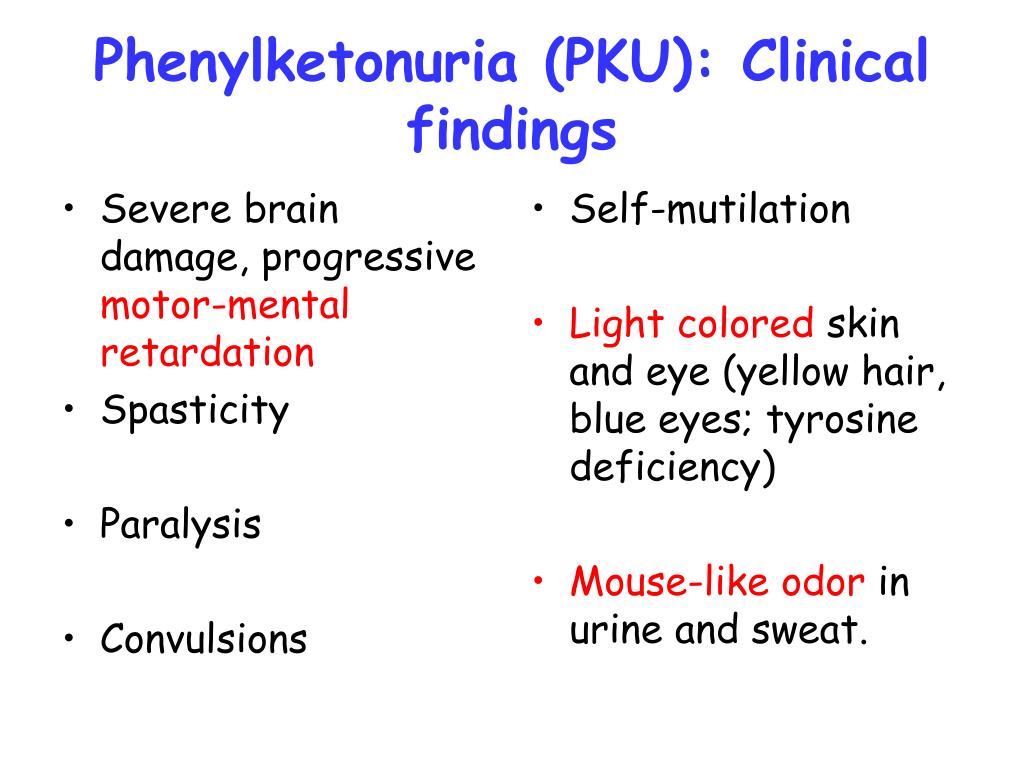 Phenylketonuria (PKU): Clinical findings

• Severe brain damage, progressive motor-mental retardation
• Spasticity

• Paralysis

• Convulsions

• Self-mutilation

• Light colored skin and eye (yellow hair, blue eyes; tyrosine deficiency)

• Mouse-like odor in urine and sweat.